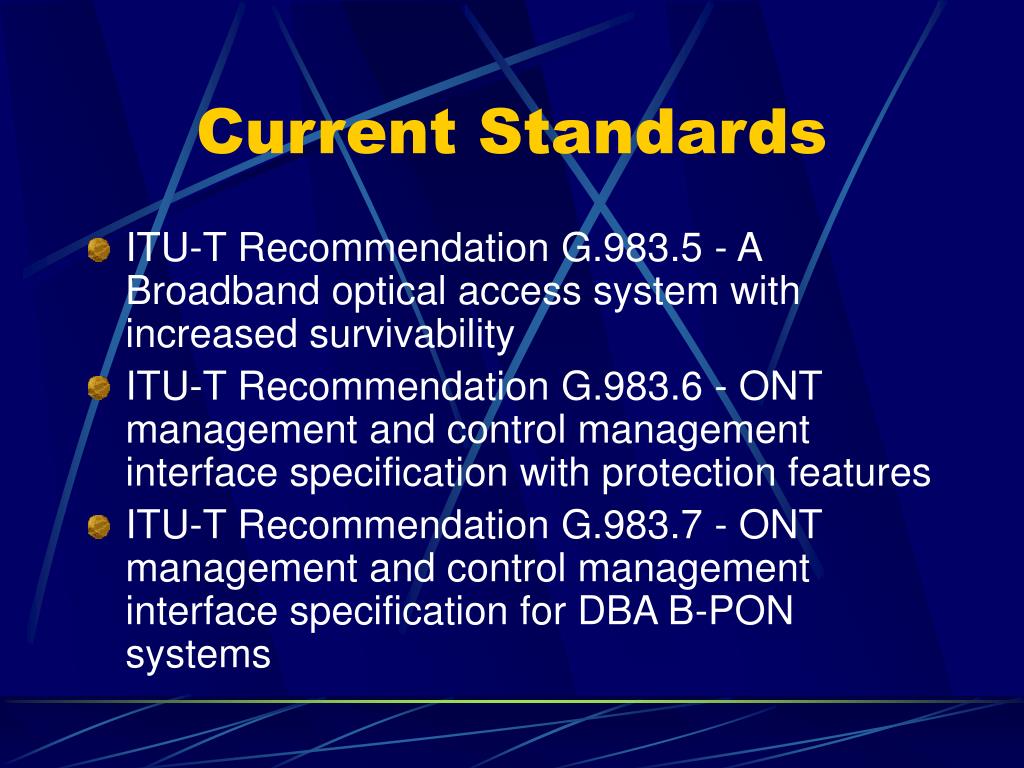 Current Standards

ITU-T Recommendation G.983.5 - A Broadband optical access system with increased survivability

ITU-T Recommendation G.983.6 - ONT management and control management interface specification with protection features

ITU-T Recommendation G.983.7 - ONT management and control management interface specification for DBA B-PON systems